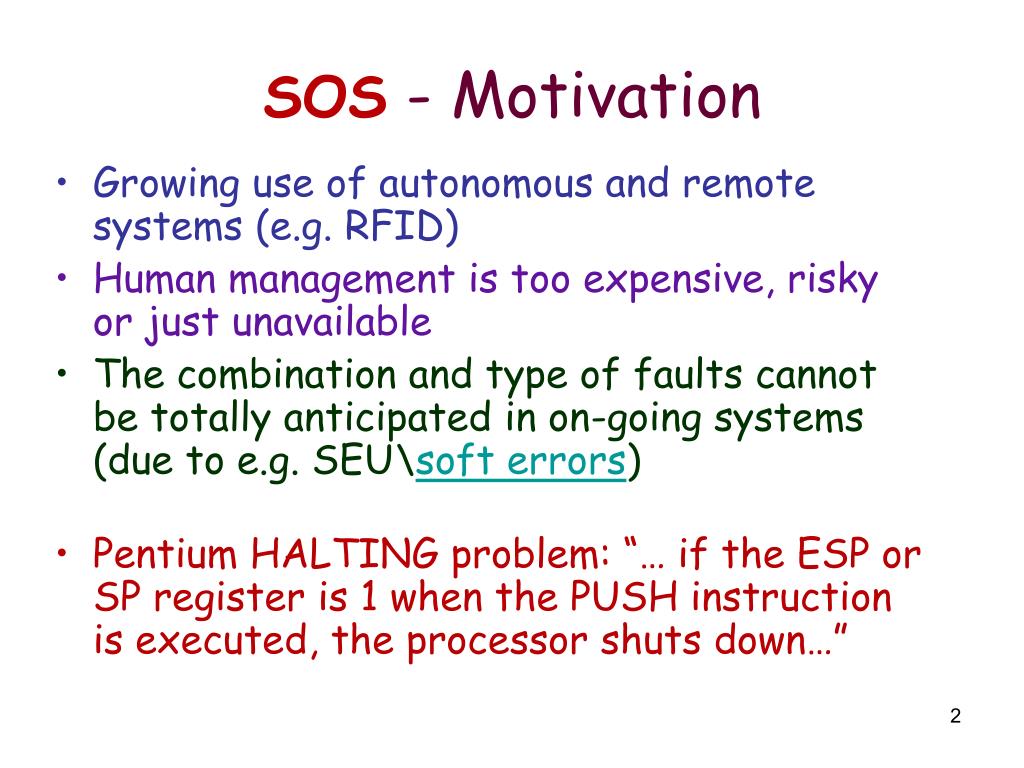 SOS - Motivation

• Growing use of autonomous and remote systems (e.g. RFID)
• Human management is too expensive, risky or just unavailable
• The combination and type of faults cannot be totally anticipated in on-going systems (due to e.g. SEU\soft errors)

• Pentium HALTING problem: “… if the ESP or SP register is 1 when the PUSH instruction is executed, the processor shuts down…”

2